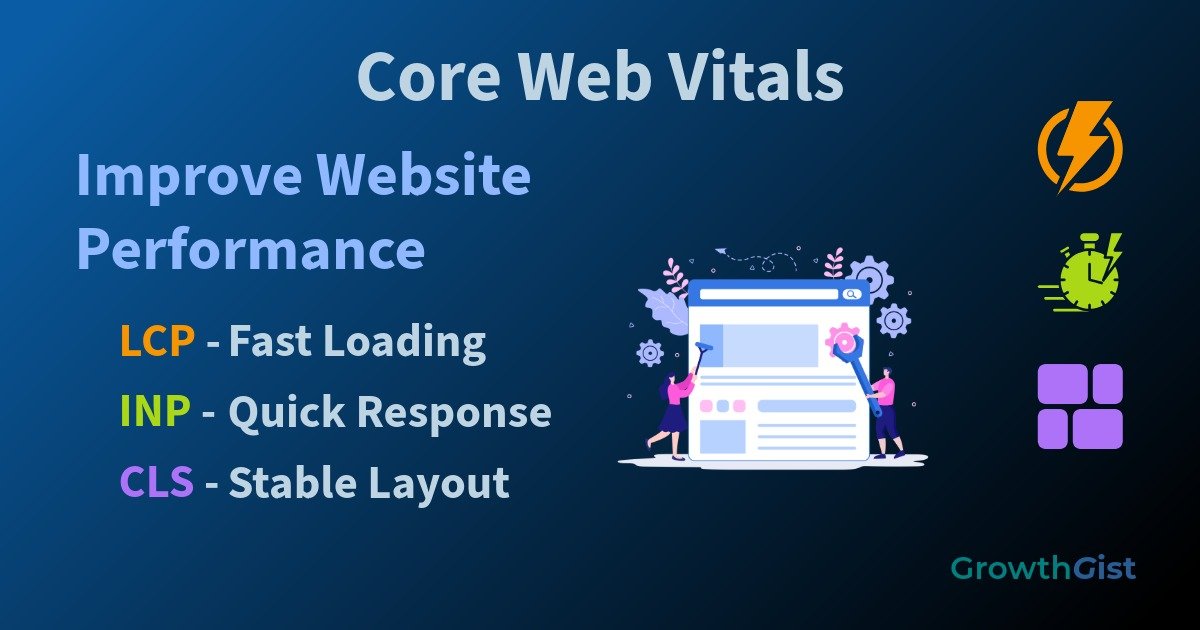 Core Web Vitals

Improve Website Performance

LCP - Fast Loading

INP - Quick Response

CLS - Stable Layout

GrowthGist